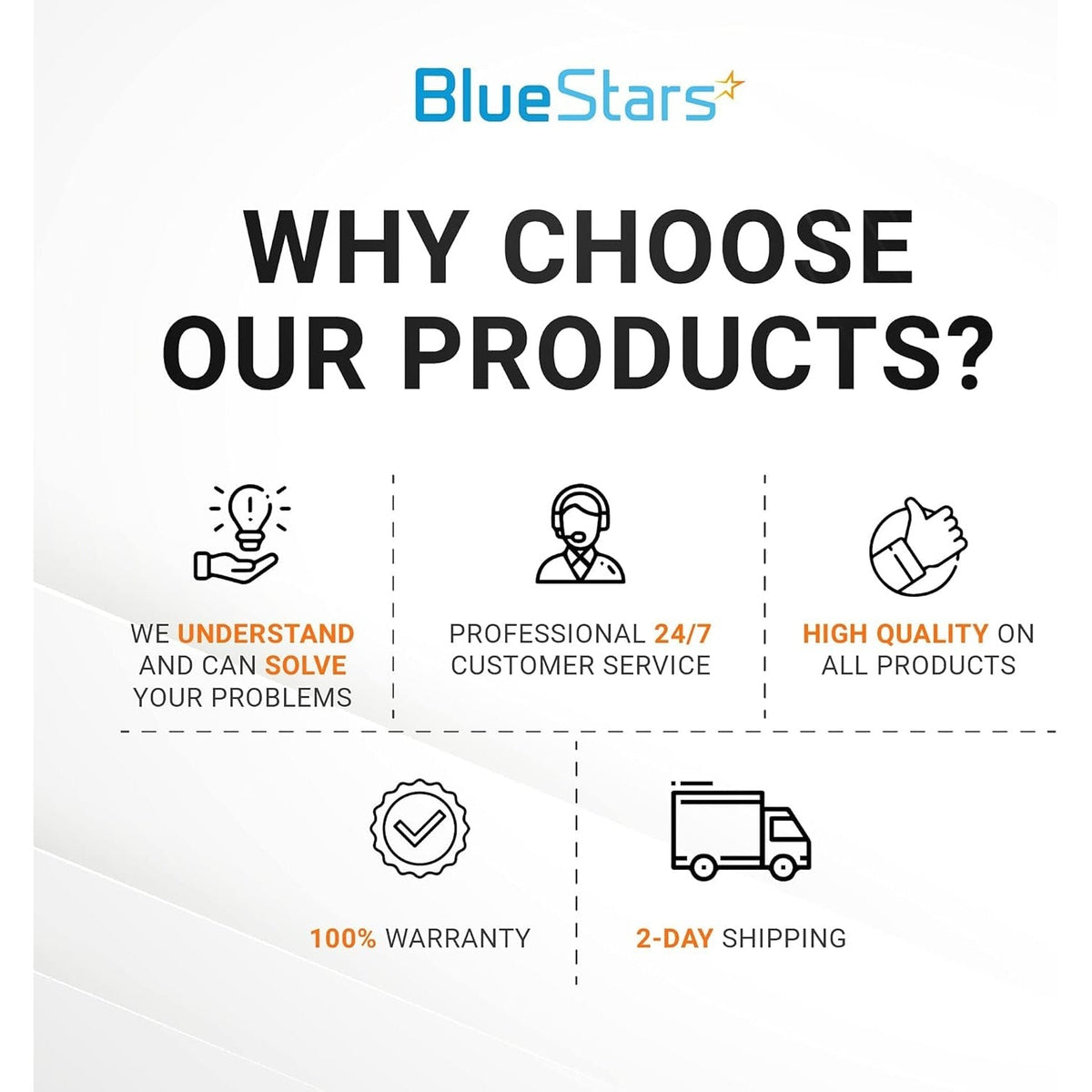 BlueStars

WHY CHOOSE OUR PRODUCTS?

WE UNDERSTAND AND CAN SOLVE YOUR PROBLEMS

PROFESSIONAL 24/7 CUSTOMER SERVICE

HIGH QUALITY ON ALL PRODUCTS

100% WARRANTY

2-DAY SHIPPING